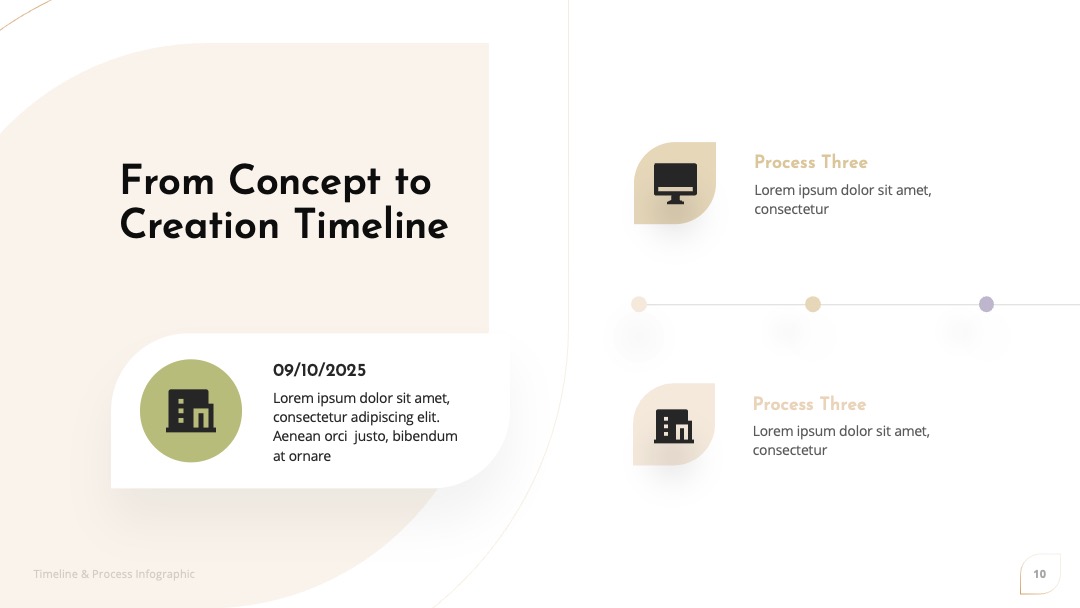 From Concept to Creation Timeline

09/10/2025
Lorem ipsum dolor sit amet, consectetur adipiscing elit. Aenean orci justo, bibendum at ornare

Process Three
Lorem ipsum dolor sit amet, consectetur

Process Three
Lorem ipsum dolor sit amet, consectetur

Timeline & Process Infographic

10